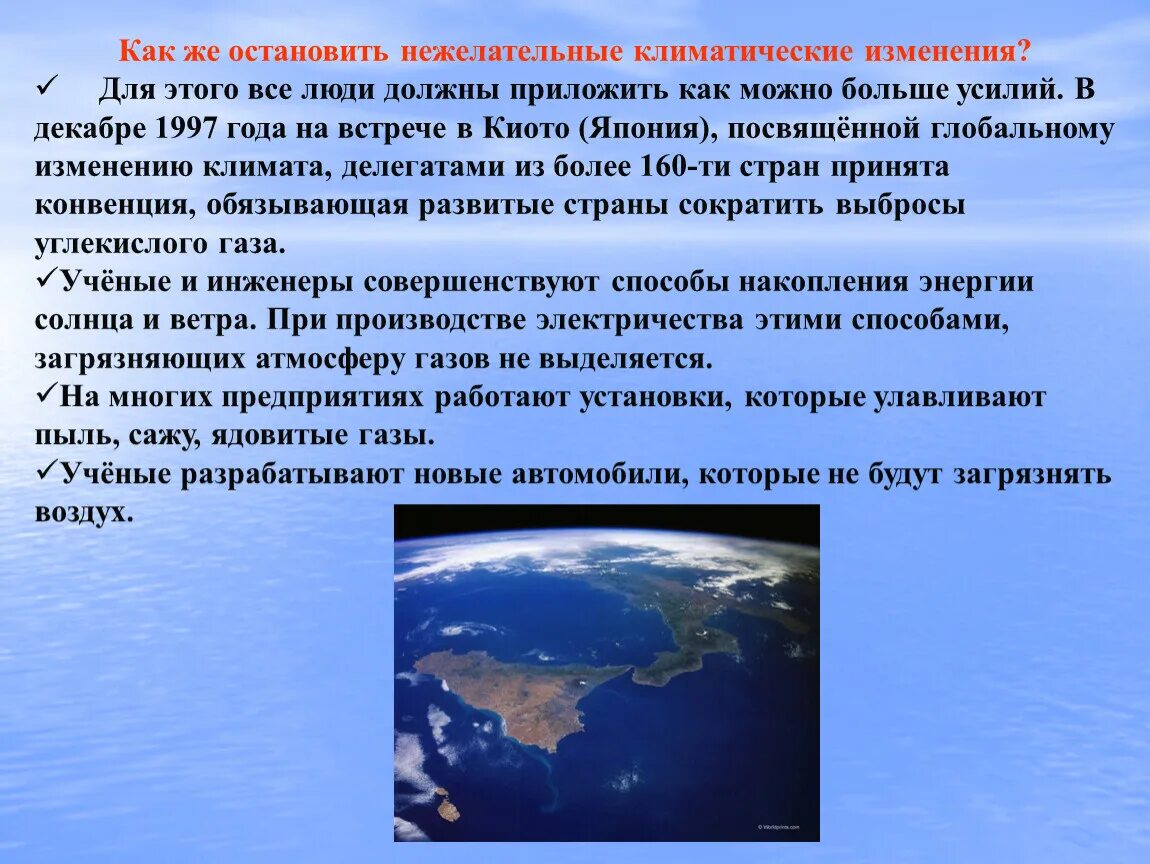 Как же остановить нежелательные климатические изменения?

✓ Для этого все люди должны приложить как можно больше усилий. В декабре 1997 года на встрече в Киото (Япония), посвящённой глобальному изменению климата, делегатами из более 160-ти стран принята конвенция, обязывающая развитые страны сократить выбросы углекислого газа.

✓Учёные и инженеры совершенствуют способы накопления энергии солнца и ветра. При производстве электричества этими способами, загрязняющих атмосферу газов не выделяется.

✓На многих предприятиях работают установки, которые улавливают пыль, сажу, ядовитые газы.

✓Учёные разрабатывают новые автомобили, которые не будут загрязнять воздух.

© Worldprints.com